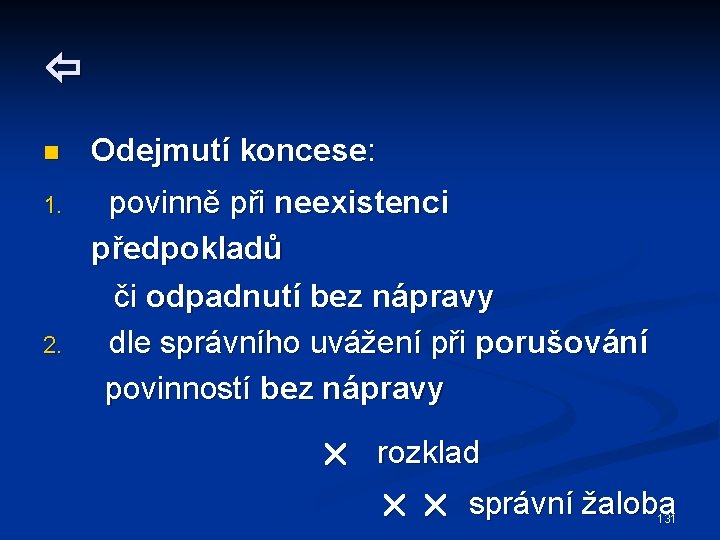 ⇦

Odejmutí koncese:

1. povinně při neexistenci předpokladů či odpadnutí bez nápravy

2. dle správního uvážení při porušování povinností bez nápravy

✕ rozklad

✕ ✕ správní žaloba

131